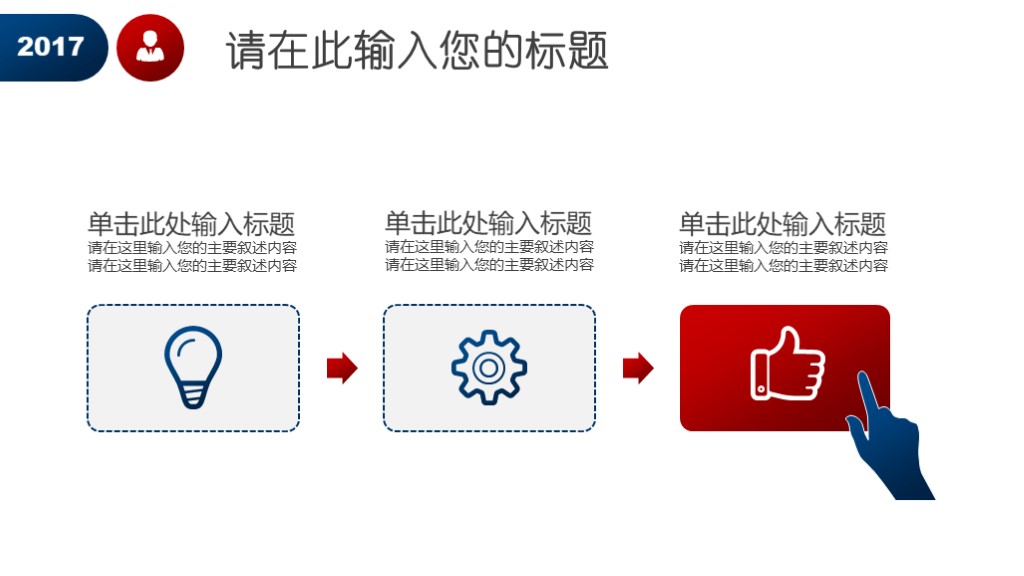 2017

请在此输入您的标题

单击此处输入标题
请在这里输入您的主要叙述内容
请在这里输入您的主要叙述内容

单击此处输入标题
请在这里输入您的主要叙述内容
请在这里输入您的主要叙述内容

单击此处输入标题
请在这里输入您的主要叙述内容
请在这里输入您的主要叙述内容